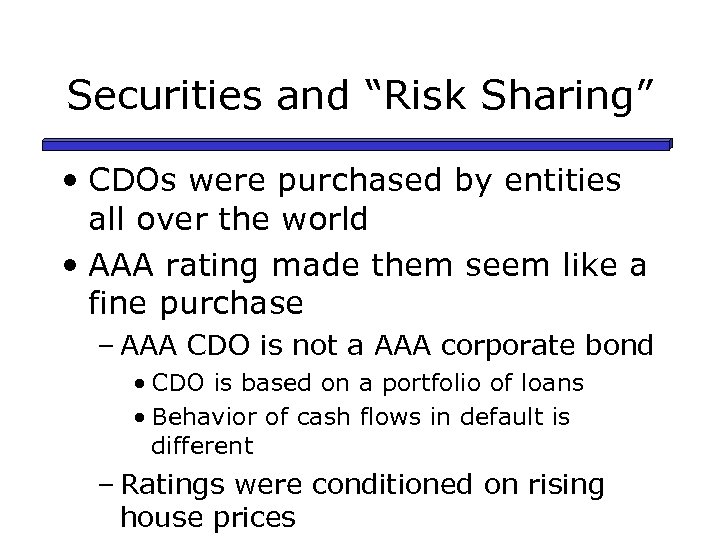 Securities and “Risk Sharing”

• CDOs were purchased by entities all over the world

• AAA rating made them seem like a fine purchase

– AAA CDO is not a AAA corporate bond

• CDO is based on a portfolio of loans

• Behavior of cash flows in default is different

– Ratings were conditioned on rising house prices